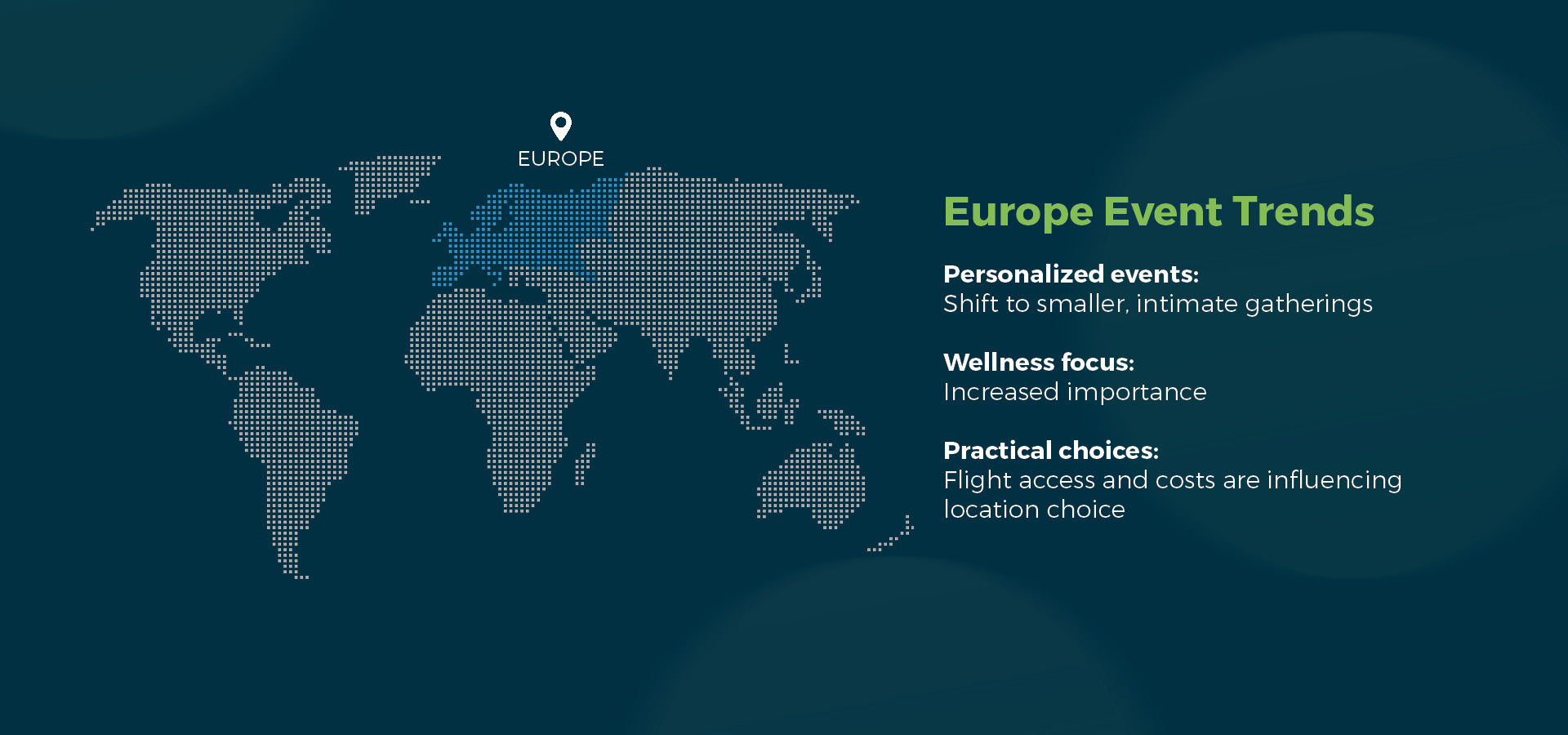 EUROPE

Europe Event Trends

Personalized events:
Shift to smaller, intimate gatherings

Wellness focus:
Increased importance

Practical choices:
Flight access and costs are influencing location choice